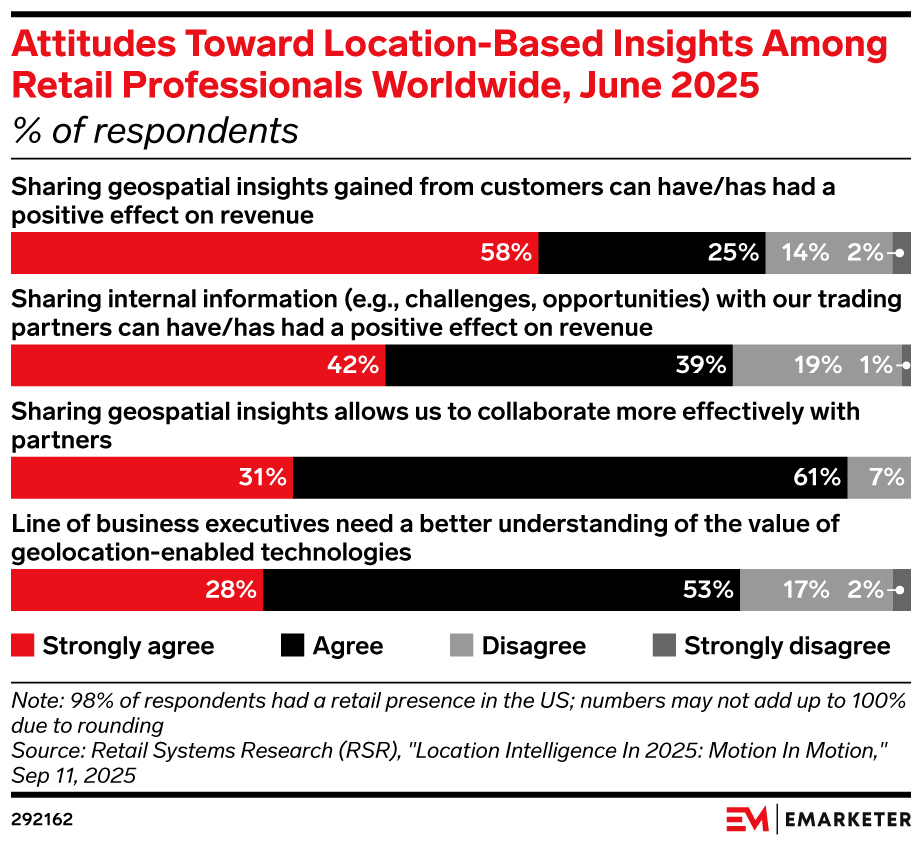 Attitudes Toward Location-Based Insights Among Retail Professionals Worldwide, June 2025
% of respondents

Sharing geospatial insights gained from customers can have/has had a positive effect on revenue
58% 25% 14% 2%

Sharing internal information (e.g., challenges, opportunities) with our trading partners can have/has had a positive effect on revenue
42% 39% 19% 1%

Sharing geospatial insights allows us to collaborate more effectively with partners
31% 61% 7%

Line of business executives need a better understanding of the value of geolocation-enabled technologies
28% 53% 17% 2%

Strongly agree Agree Disagree Strongly disagree

Note: 98% of respondents had a retail presence in the US; numbers may not add up to 100% due to rounding
Source: Retail Systems Research (RSR), "Location Intelligence In 2025: Motion In Motion," Sep 11, 2025

292162

EM | EMARKETER